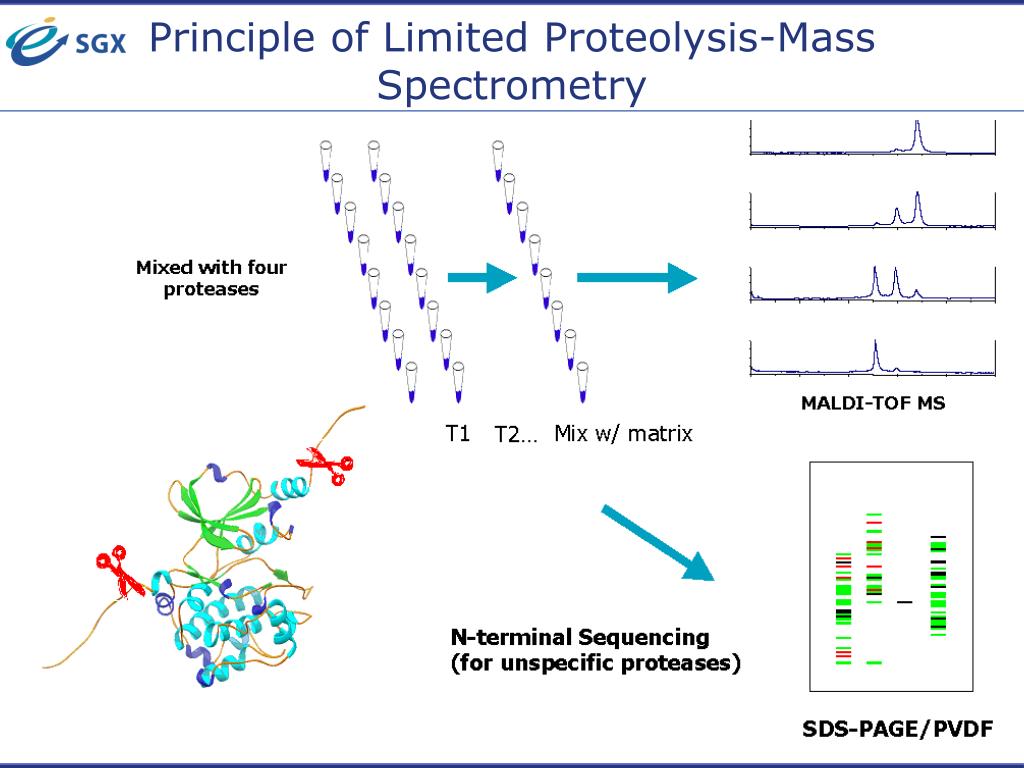 SGX Principle of Limited Proteolysis-Mass Spectrometry

Mixed with four proteases

T1 T2… Mix w/ matrix

MALDI-TOF MS

N-terminal Sequencing (for unspecific proteases)

SDS-PAGE/PVDF